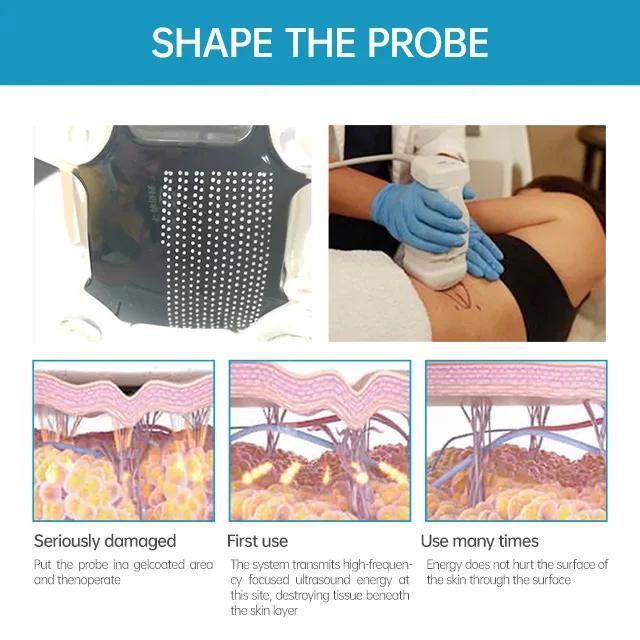 SHAPE THE PROBE

Seriously damaged

Put the probe ina gelcoated area and thenoperate

First use

The system transmits high-frequency focused ultrasound energy at this site, destroying tissue beneath the skin layer

Use many times

Energy does not hurt the surface of the skin through the surface